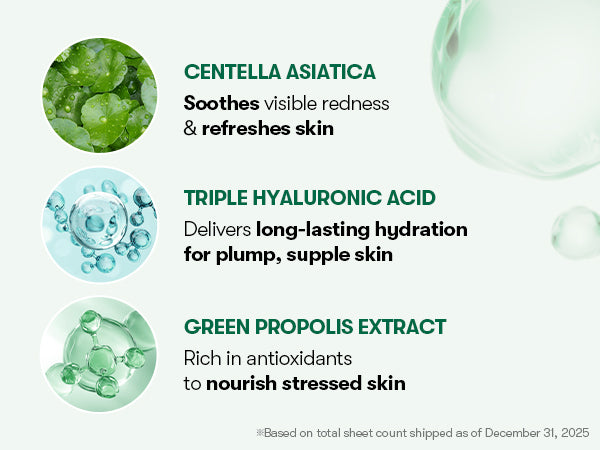 CENTELLA ASIATICA
Soothes visible redness & refreshes skin

TRIPLE HYALURONIC ACID
Delivers long-lasting hydration for plump, supple skin

GREEN PROPOLIS EXTRACT
Rich in antioxidants to nourish stressed skin

※Based on total sheet count shipped as of December 31, 2025